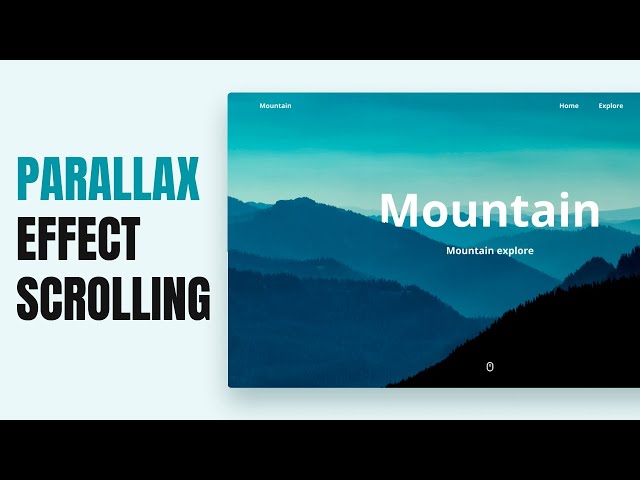 PARALLAX
EFFECT
SCROLLING

Mountain

Home Explore

Mountain

Mountain explore